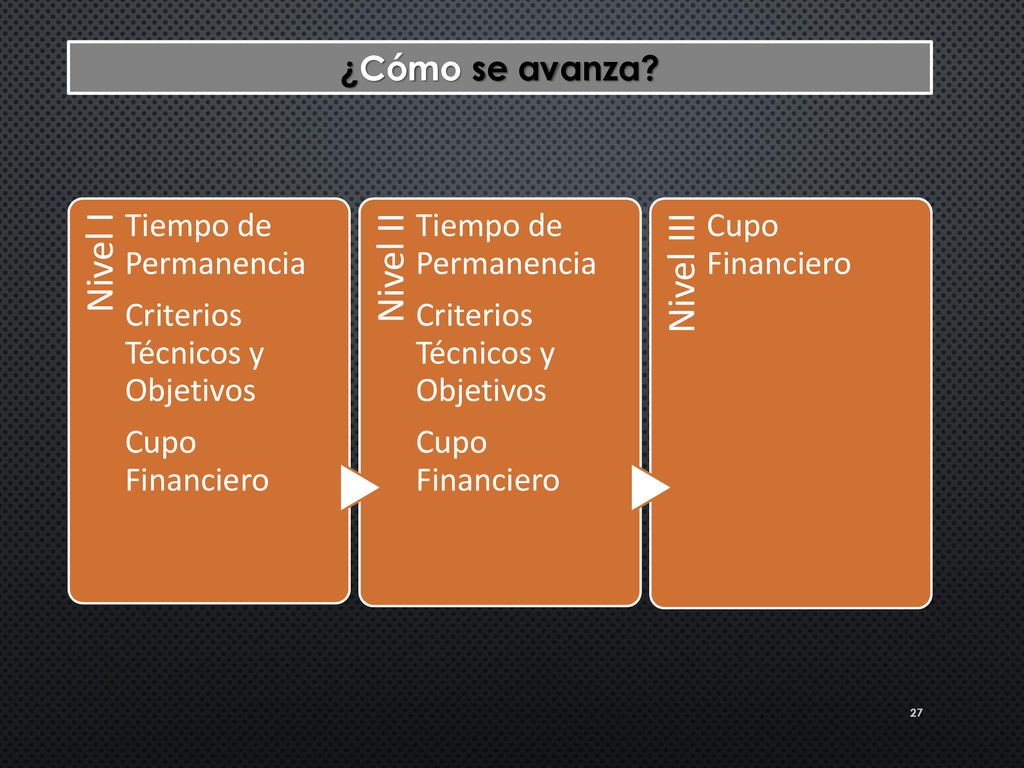 ¿Cómo se avanza?

Nivel I

Tiempo de Permanencia

Criterios Técnicos y Objetivos

Cupo Financiero

Nivel II

Tiempo de Permanencia

Criterios Técnicos y Objetivos

Cupo Financiero

Nivel III

Cupo Financiero

27